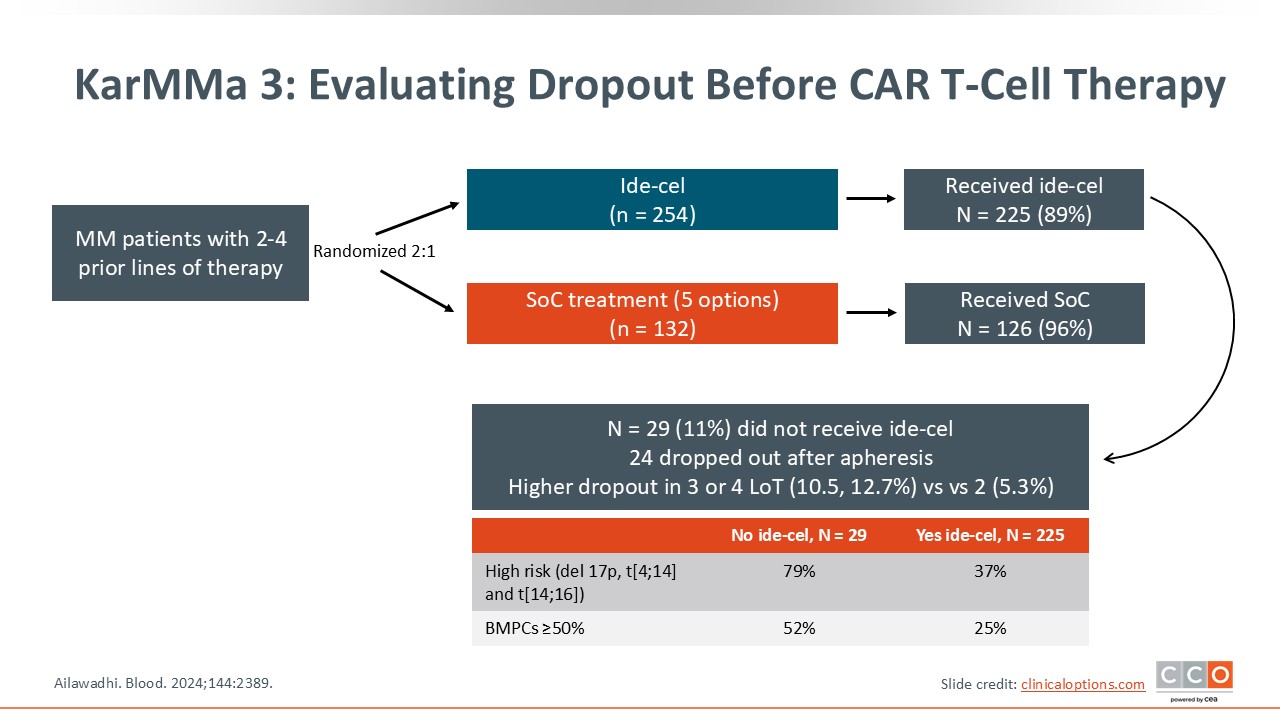 KarMMa 3: Evaluating Dropout Before CAR T-Cell Therapy

MM patients with 2-4 prior lines of therapy

Randomized 2:1

Ide-cel
(n = 254)

Received ide-cel
N = 225 (89%)

SoC treatment (5 options)
(n = 132)

Received SoC
N = 126 (96%)

N = 29 (11%) did not receive ide-cel
24 dropped out after apheresis
Higher dropout in 3 or 4 LoT (10.5, 12.7%) vs vs 2 (5.3%)

| | No ide-cel, N = 29 | Yes ide-cel, N = 225 |
|---|---|---|
| High risk (del 17p, t[4;14] and t[14;16]) | 79% | 37% |
| BMPCs ≥50% | 52% | 25% |

Ailawadhi. Blood. 2024;144:2389.

Slide credit: clinicaloptions.com

CCO
powered by cea